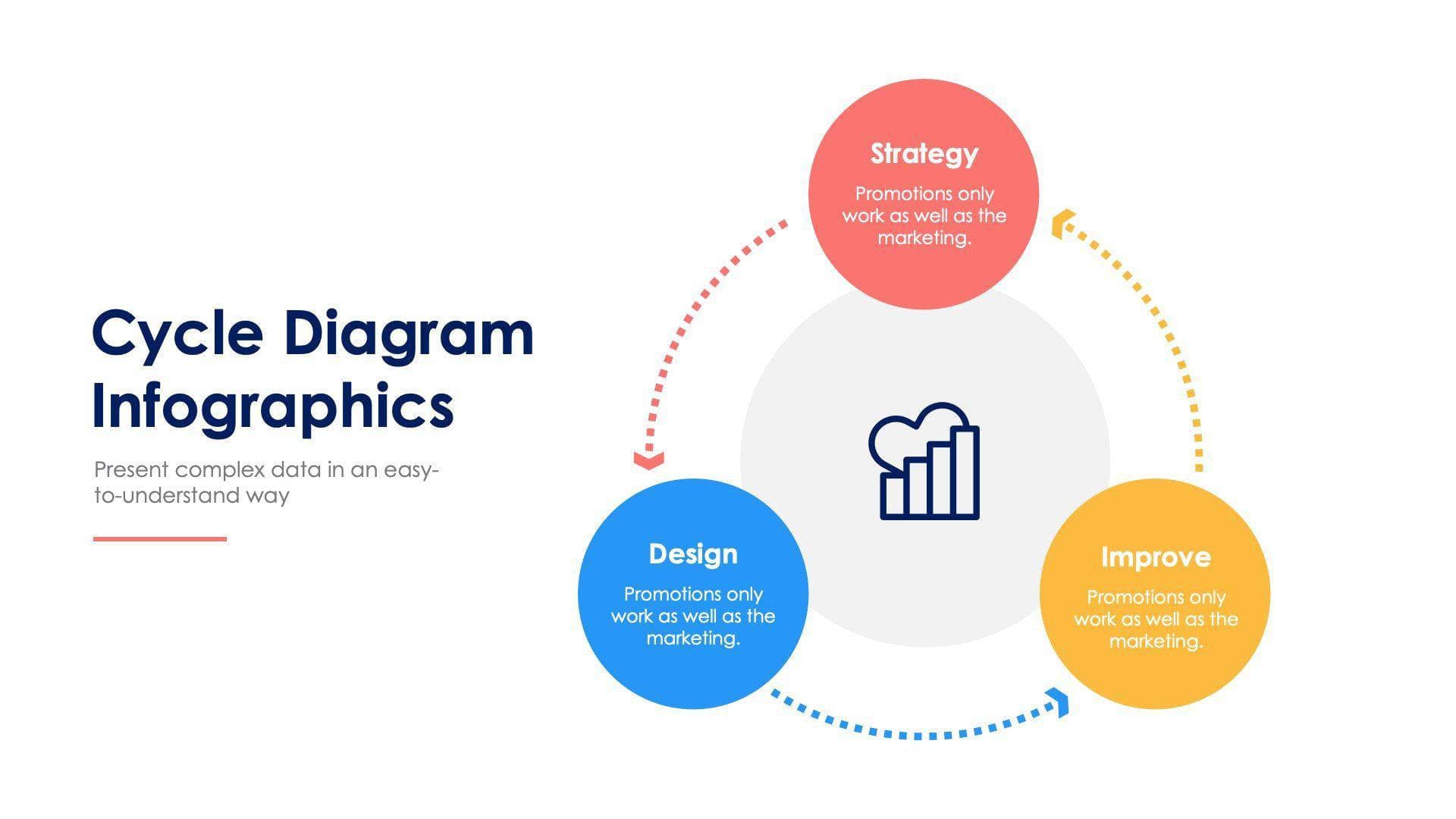 Cycle Diagram Infographics

Present complex data in an easy-to-understand way

Strategy

Promotions only work as well as the marketing.

Design

Promotions only work as well as the marketing.

Improve

Promotions only work as well as the marketing.